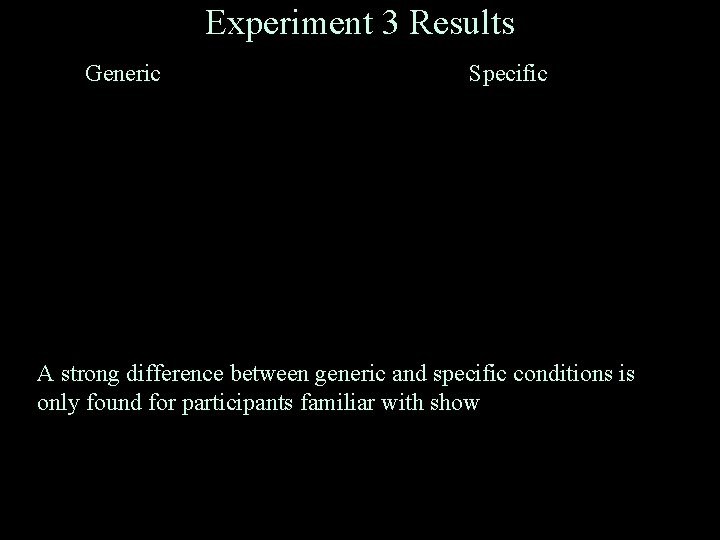 Experiment 3 Results

Generic

Specific

A strong difference between generic and specific conditions is only found for participants familiar with show